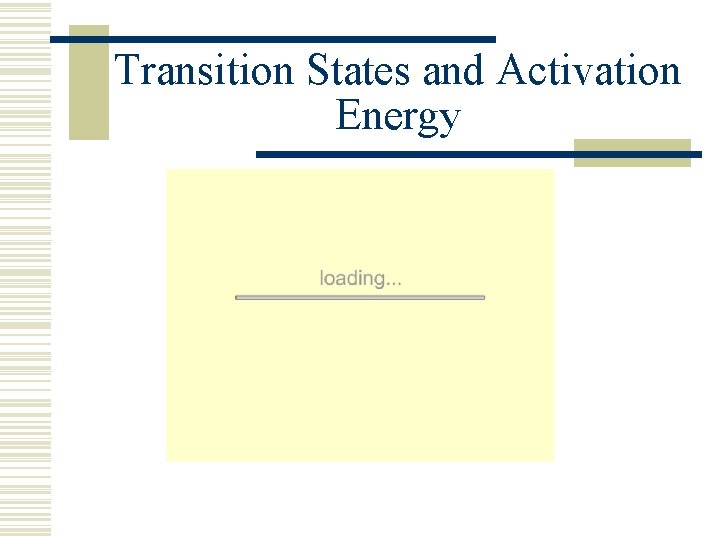 Transition States and Activation Energy

loading...